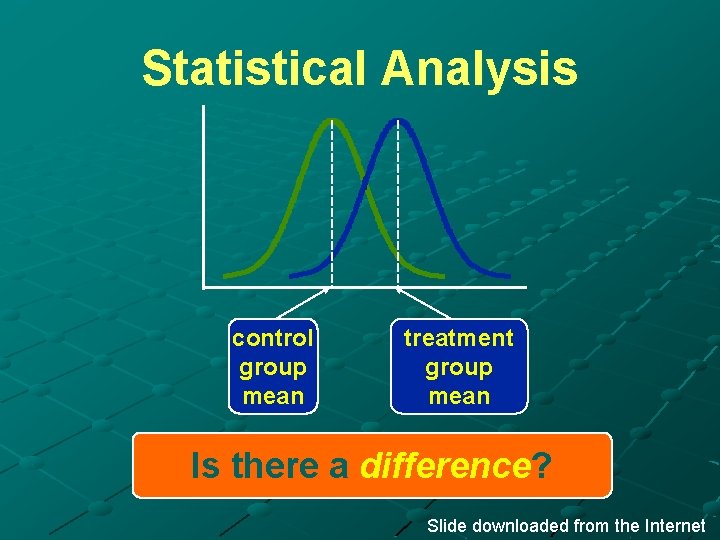 Statistical Analysis

control group mean

treatment group mean

Is there a difference?

Slide downloaded from the Internet